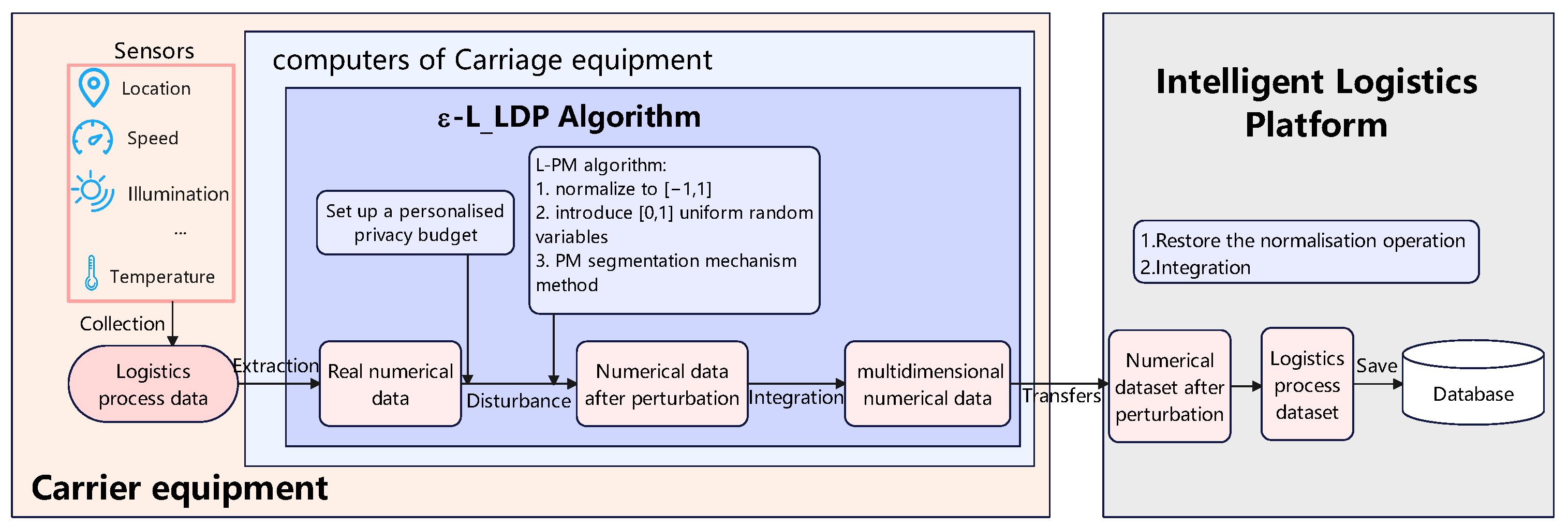 Sensors

Location

Speed

Illumination

...

Temperature

Collection

Logistics process data

Extraction

computers of Carriage equipment

ε-L_LDP Algorithm

Set up a personalised privacy budget

L-PM algorithm:
1. normalize to [−1,1]
2. introduce [0,1] uniform random variables
3. PM segmentation mechanism method

Real numerical data

Disturbance

Numerical data after perturbation

Integration

multidimensional numerical data

Transfers

Carrier equipment

Intelligent Logistics Platform

1.Restore the normalisation operation
2.Integration

Numerical dataset after perturbation

Logistics process dataset

Save

Database